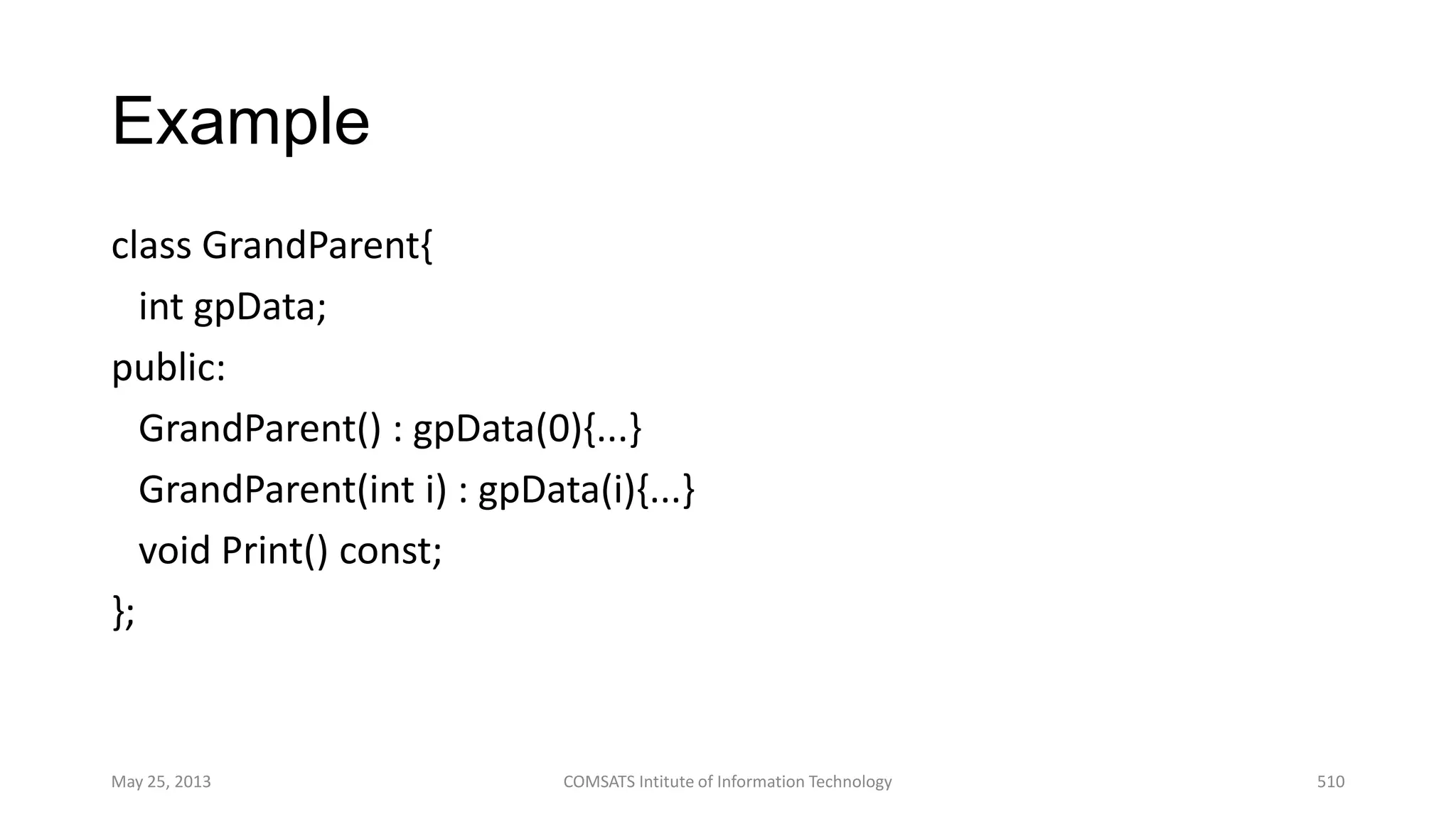 Example

class GrandParent{
int gpData;
public:
GrandParent() : gpData(0){...}
GrandParent(int i) : gpData(i){...}
void Print() const;
};

May 25, 2013

COMSATS Intitute of Information Technology

510